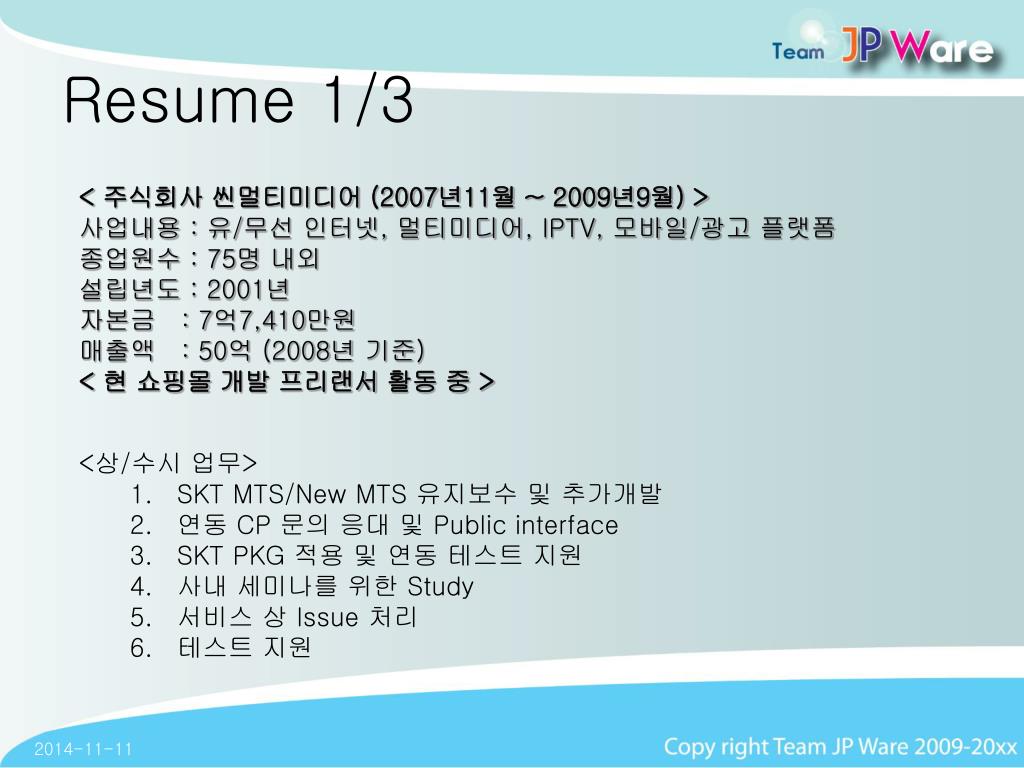 Team JP Ware

Resume 1/3

< 주식회사 씬멀티미디어 (2007년11월 ~ 2009년9월) >
사업내용 : 유/무선 인터넷, 멀티미디어, IPTV, 모바일/광고 플랫폼
종업원수 : 75명 내외
설립년도 : 2001년
자본금 : 7억7,410만원
매출액 : 50억 (2008년 기준)
< 현 쇼핑몰 개발 프리랜서 활동 중 >

<상/수시 업무>
1. SKT MTS/New MTS 유지보수 및 추가개발
2. 연동 CP 문의 응대 및 Public interface
3. SKT PKG 적용 및 연동 테스트 지원
4. 사내 세미나를 위한 Study
5. 서비스 상 Issue 처리
6. 테스트 지원

2014-11-11

Copy right Team JP Ware 2009-20xx